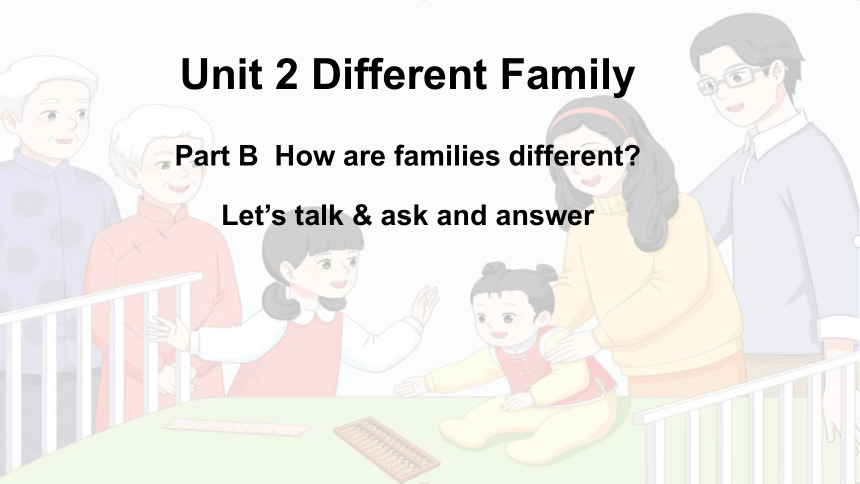 Unit 2 Different Family

Part B How are families different?

Let's talk & ask and answer